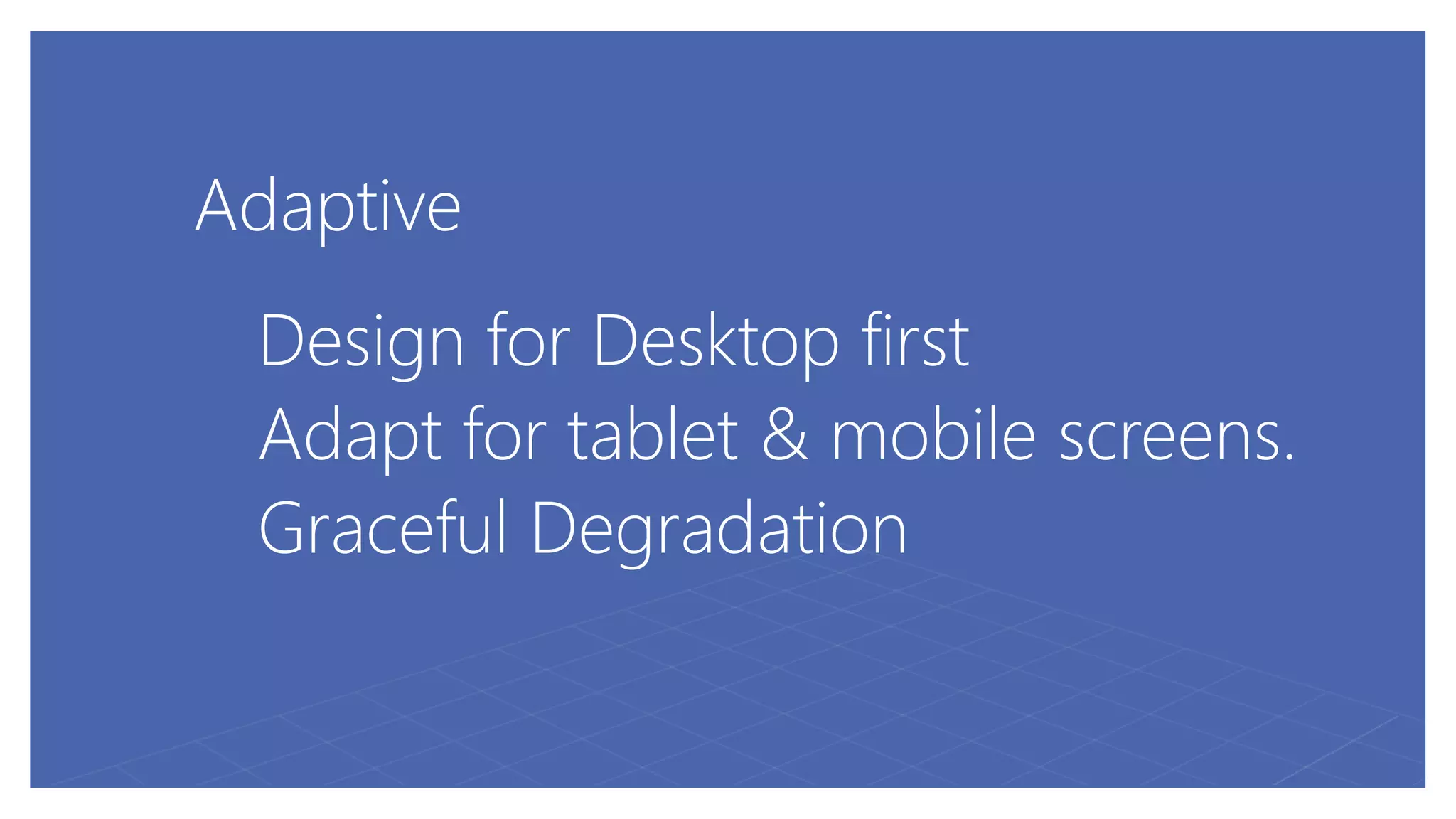 Adaptive

Design for Desktop first
Adapt for tablet & mobile screens.
Graceful Degradation